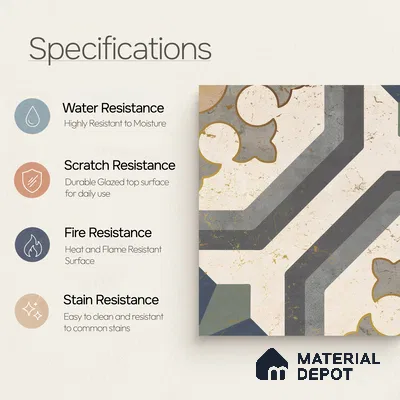 Specifications

Water Resistance
Highly Resistant to Moisture

Scratch Resistance
Durable Glazed top surface for daily use

Fire Resistance
Heat and Flame Resistant Surface

Stain Resistance
Easy to clean and resistant to common stains

MATERIAL DEPOT